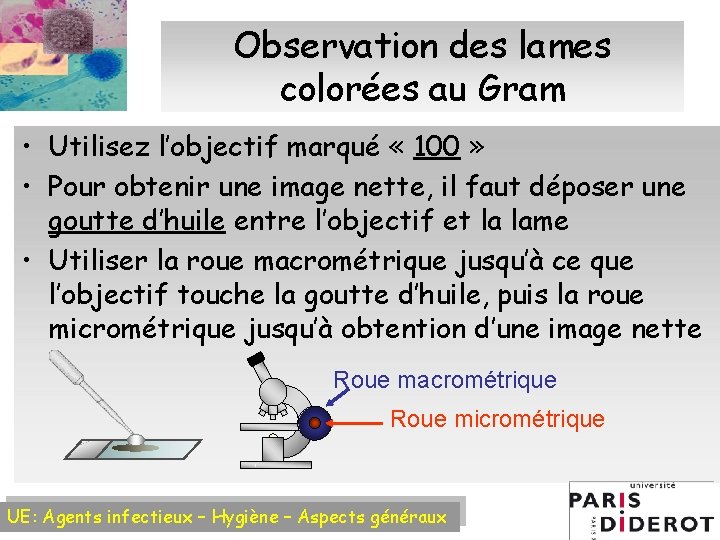 Observation des lames colorées au Gram

• Utilisez l'objectif marqué « 100 »
• Pour obtenir une image nette, il faut déposer une goutte d'huile entre l'objectif et la lame
• Utiliser la roue macrométrique jusqu'à ce que l'objectif touche la goutte d'huile, puis la roue micrométrique jusqu'à obtention d'une image nette

Roue macrométrique
Roue micrométrique

UE: Agents infectieux – Hygiène – Aspects généraux

université
PARIS
DIDEROT